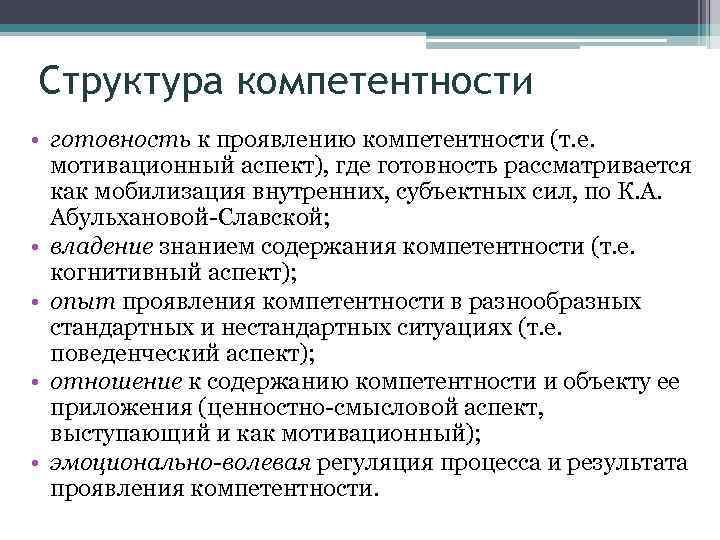 Структура компетентности

• готовность к проявлению компетентности (т.е. мотивационный аспект), где готовность рассматривается как мобилизация внутренних, субъектных сил, по К.А. Абульхановой-Славской;
• владение знанием содержания компетентности (т.е. когнитивный аспект);
• опыт проявления компетентности в разнообразных стандартных и нестандартных ситуациях (т.е. поведенческий аспект);
• отношение к содержанию компетентности и объекту ее приложения (ценностно-смысловой аспект, выступающий и как мотивационный);
• эмоционально-волевая регуляция процесса и результата проявления компетентности.